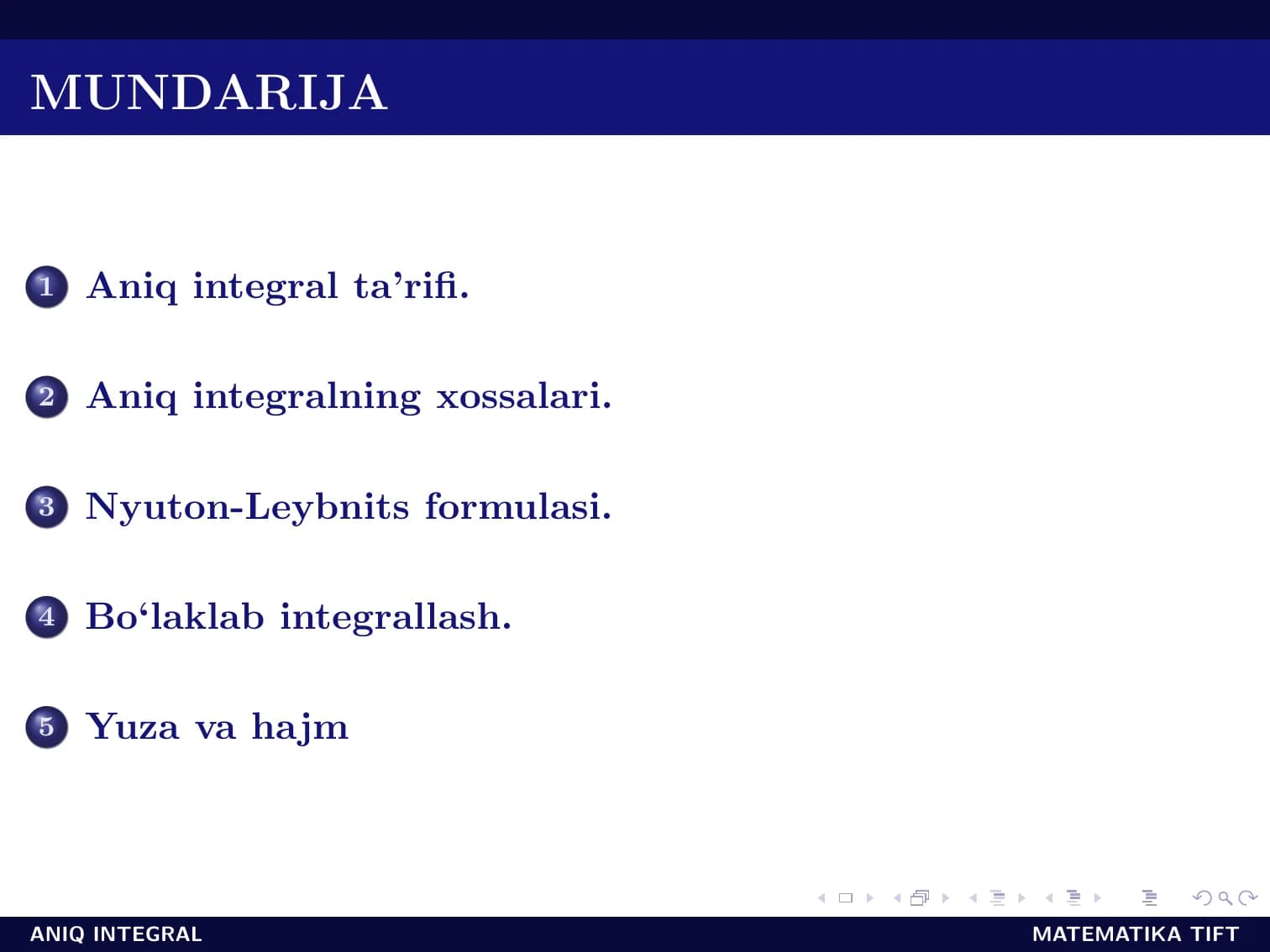 MUNDARIJA

1 Aniq integral ta’rifi.

2 Aniq integralning xossalari.

3 Nyuton-Leybnits formulasi.

4 Bo‘laklab integrallash.

5 Yuza va hajm

ANIQ INTEGRAL

MATEMATIKA TIFT